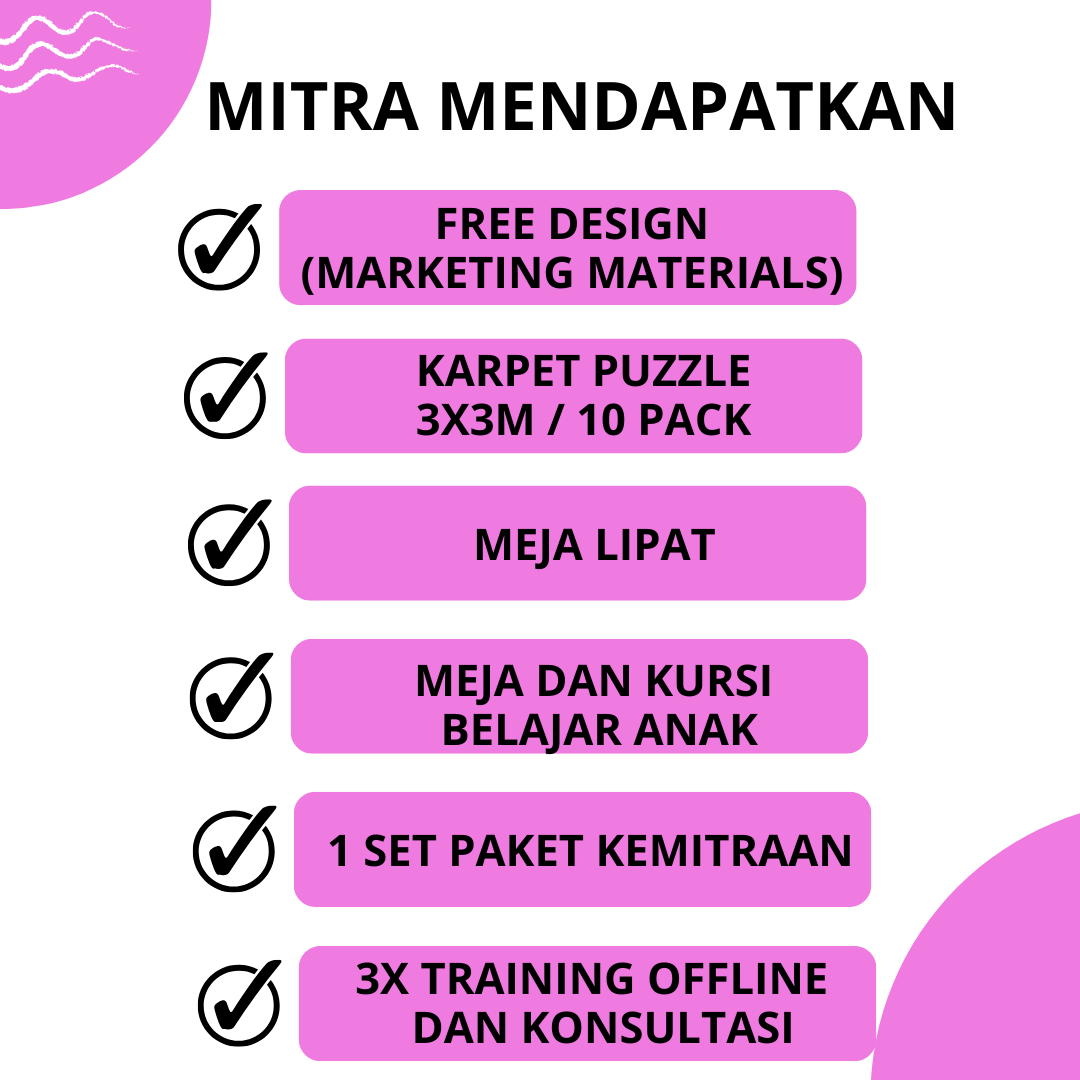 MITRA MENDAPATKAN

FREE DESIGN
(MARKETING MATERIALS)

KARPET PUZZLE
3X3M / 10 PACK

MEJA LIPAT

MEJA DAN KURSI
BELAJAR ANAK

1 SET PAKET KEMITRAAN

3X TRAINING OFFLINE
DAN KONSULTASI